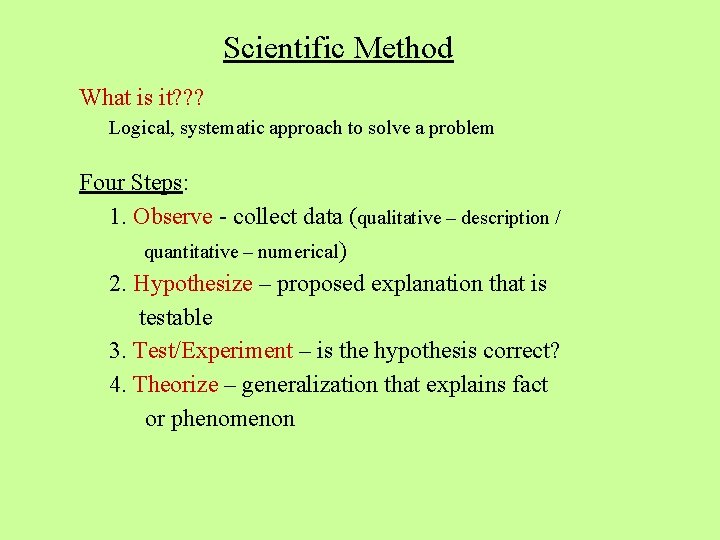 Scientific Method

What is it???

Logical, systematic approach to solve a problem

Four Steps:

1. Observe - collect data (qualitative – description / quantitative – numerical)

2. Hypothesize – proposed explanation that is testable

3. Test/Experiment – is the hypothesis correct?

4. Theorize – generalization that explains fact or phenomenon